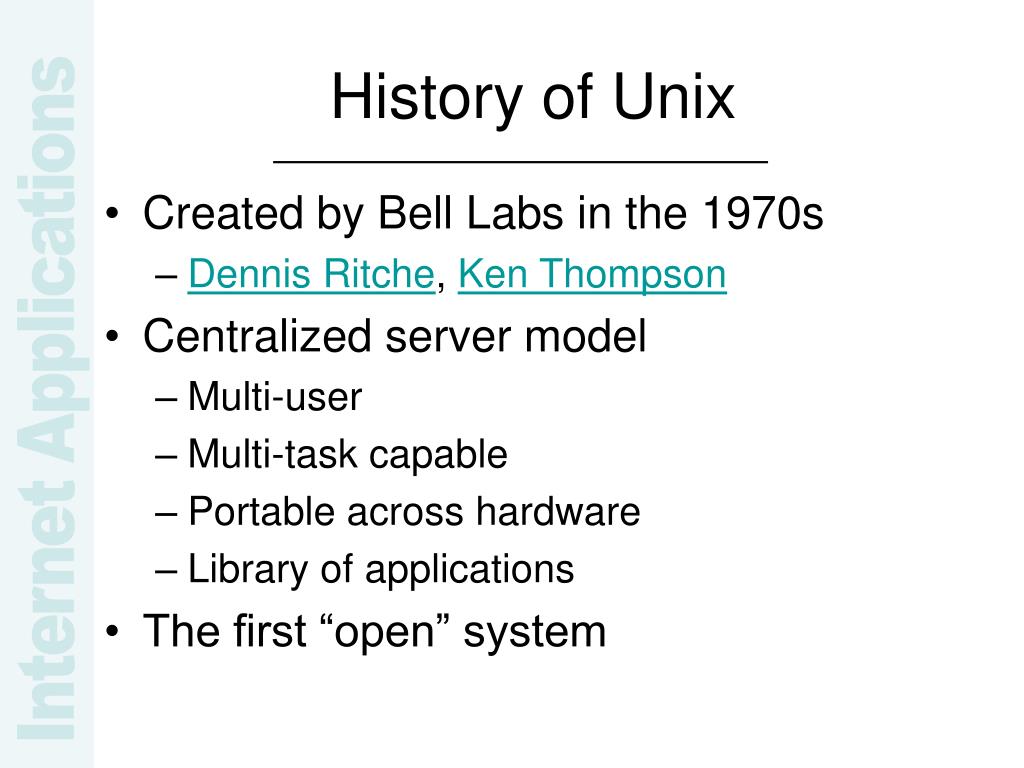 Internet Applications

History of Unix

• Created by Bell Labs in the 1970s
– Dennis Ritche, Ken Thompson
• Centralized server model
– Multi-user
– Multi-task capable
– Portable across hardware
– Library of applications
• The first “open” system